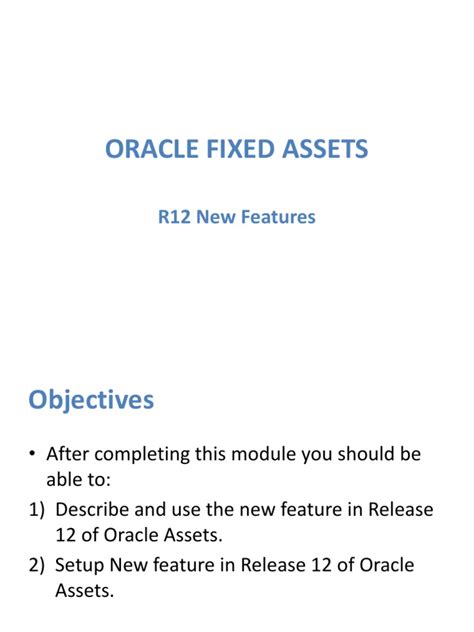 ORACLE FIXED ASSETS

R12 New Features

Objectives

• After completing this module you should be able to:

1) Describe and use the new feature in Release 12 of Oracle Assets.

2) Setup New feature in Release 12 of Oracle Assets.